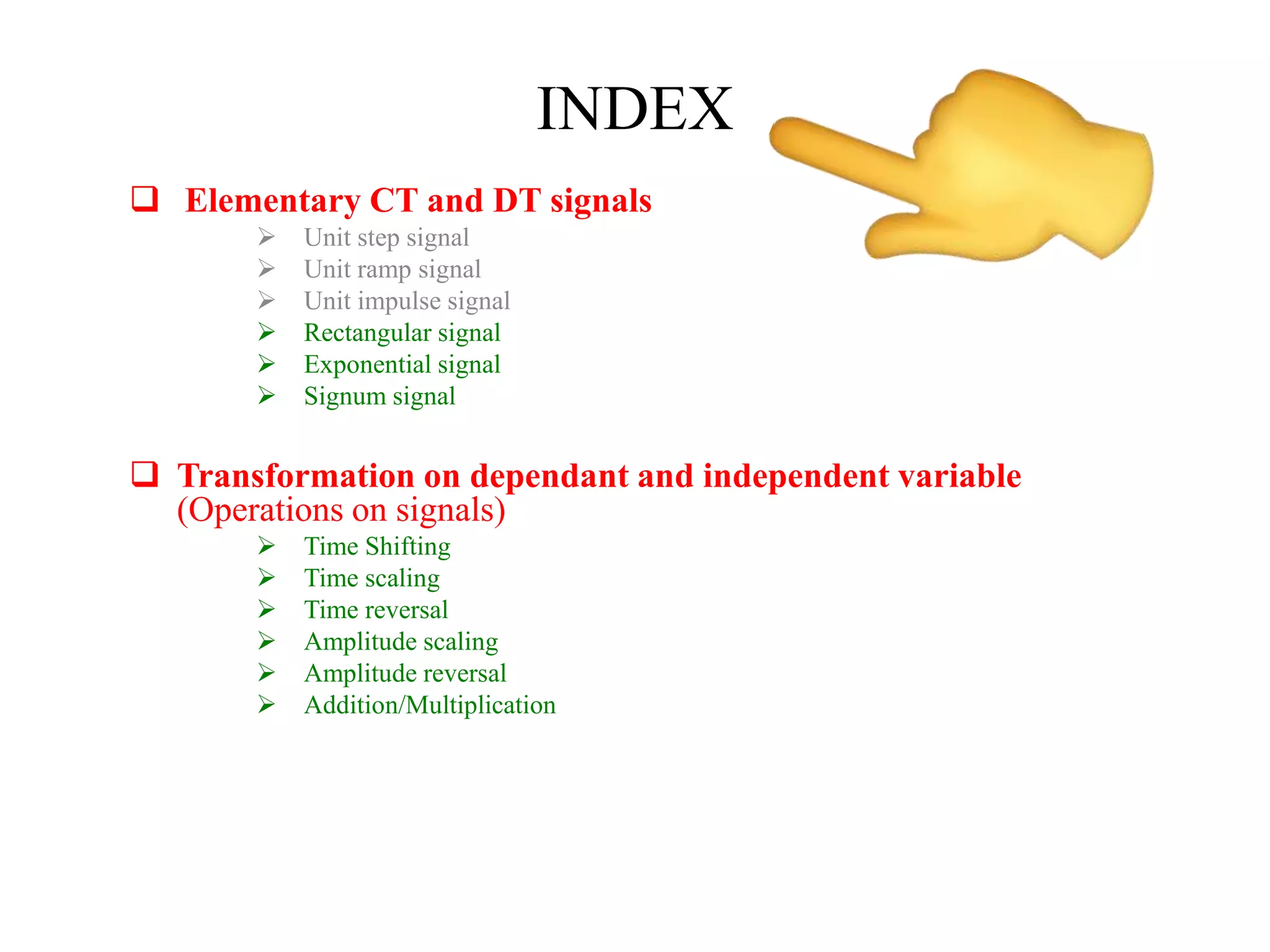 INDEX

❑ Elementary CT and DT signals

➢ Unit step signal
➢ Unit ramp signal
➢ Unit impulse signal
➢ Rectangular signal
➢ Exponential signal
➢ Signum signal

❑ Transformation on dependant and independent variable (Operations on signals)

➢ Time Shifting
➢ Time scaling
➢ Time reversal
➢ Amplitude scaling
➢ Amplitude reversal
➢ Addition/Multiplication